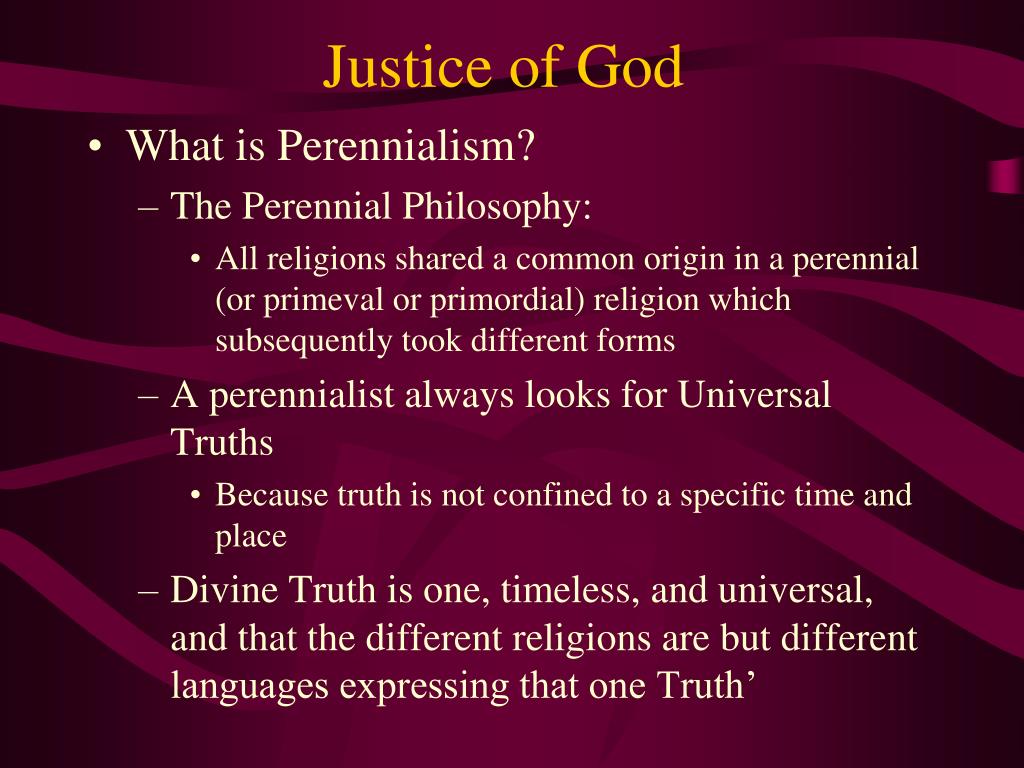 Justice of God

• What is Perennialism?
– The Perennial Philosophy:
• All religions shared a common origin in a perennial (or primeval or primordial) religion which subsequently took different forms
– A perennialist always looks for Universal Truths
• Because truth is not confined to a specific time and place
– Divine Truth is one, timeless, and universal, and that the different religions are but different languages expressing that one Truth’